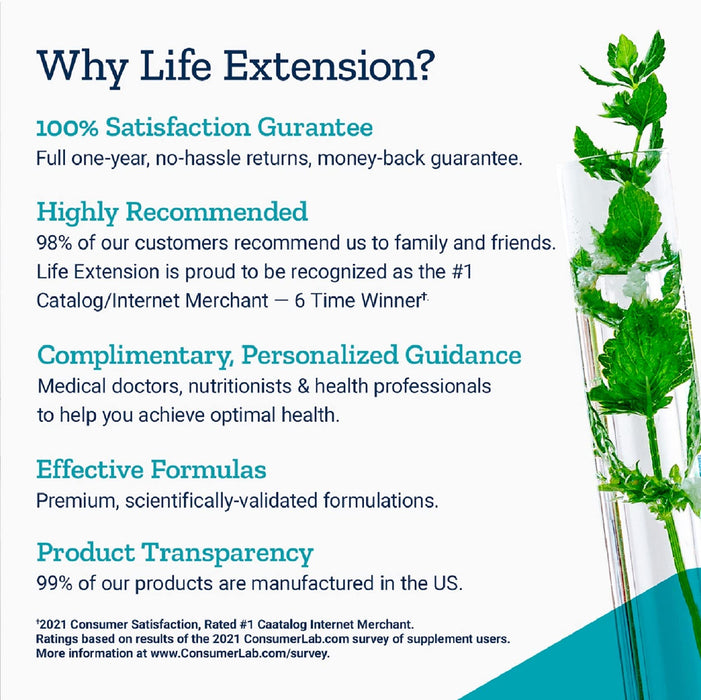 Why Life Extension?

100% Satisfaction Gurantee
Full one-year, no-hassle returns, money-back guarantee.

Highly Recommended
98% of our customers recommend us to family and friends. Life Extension is proud to be recognized as the #1 Catalog/Internet Merchant — 6 Time Winner†.

Complimentary, Personalized Guidance
Medical doctors, nutritionists & health professionals to help you achieve optimal health.

Effective Formulas
Premium, scientifically-validated formulations.

Product Transparency
99% of our products are manufactured in the US.

†2021 Consumer Satisfaction, Rated #1 Caatalog Internet Merchant. Ratings based on results of the 2021 ConsumerLab.com survey of supplement users. More information at www.ConsumerLab.com/survey.